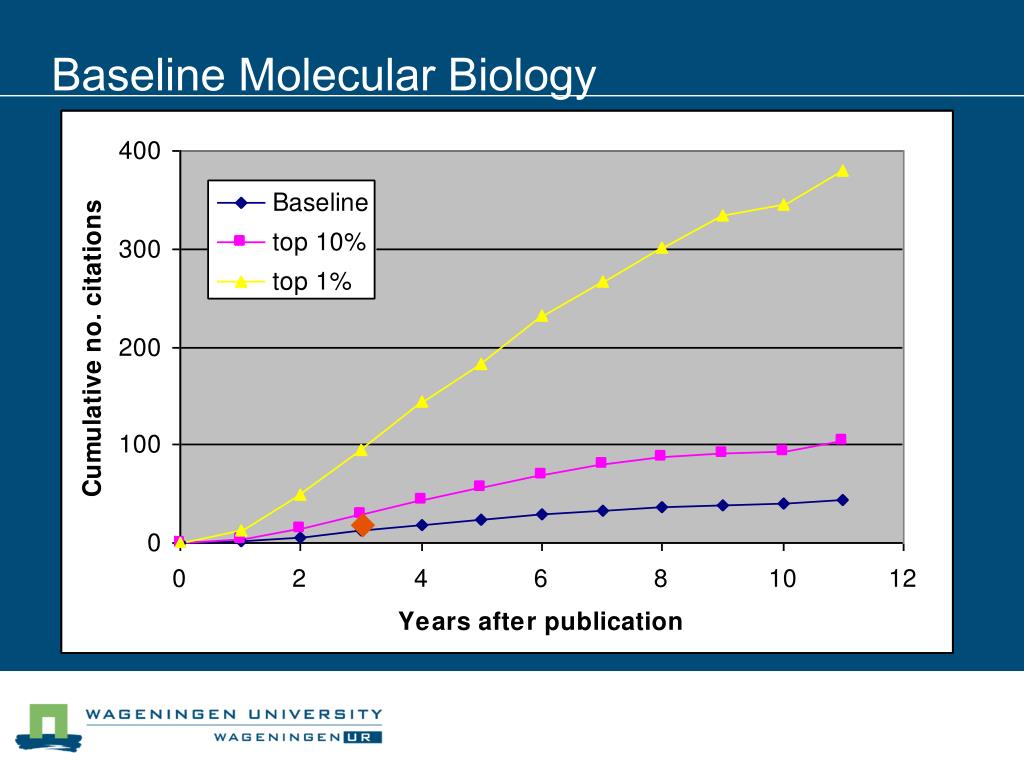 Baseline Molecular Biology

Cumulative no. citations

400
300
200
100
0

Baseline
top 10%
top 1%

0 2 4 6 8 10 12

Years after publication

WAGENINGEN UNIVERSITY
WAGENINGEN UR